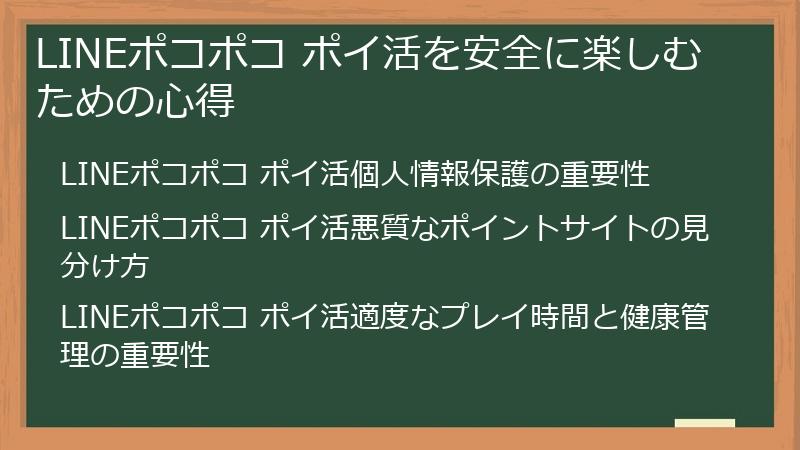 LINEポコポコ ポイ活を安全に楽しむための心得

LINEポコポコ ポイ活個人情報保護の重要性

LINEポコポコ ポイ活悪質なポイントサイトの見分け方

LINEポコポコ ポイ活適度なプレイ時間と健康管理の重要性